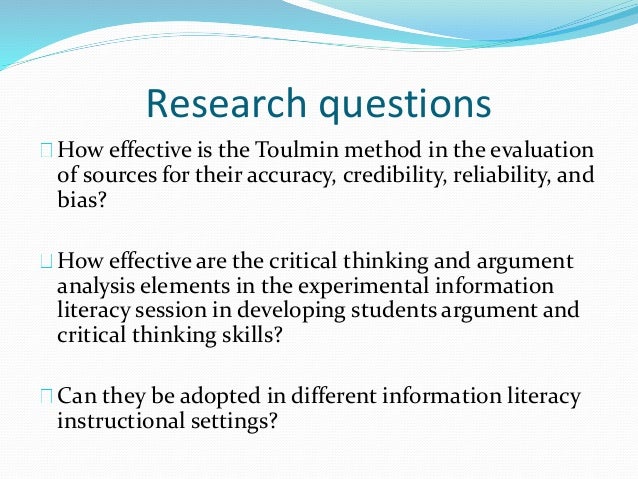 Research questions

How effective is the Toulmin method in the evaluation of sources for their accuracy, credibility, reliability, and bias?

How effective are the critical thinking and argument analysis elements in the experimental information literacy session in developing students argument and critical thinking skills?

Can they be adopted in different information literacy instructional settings?